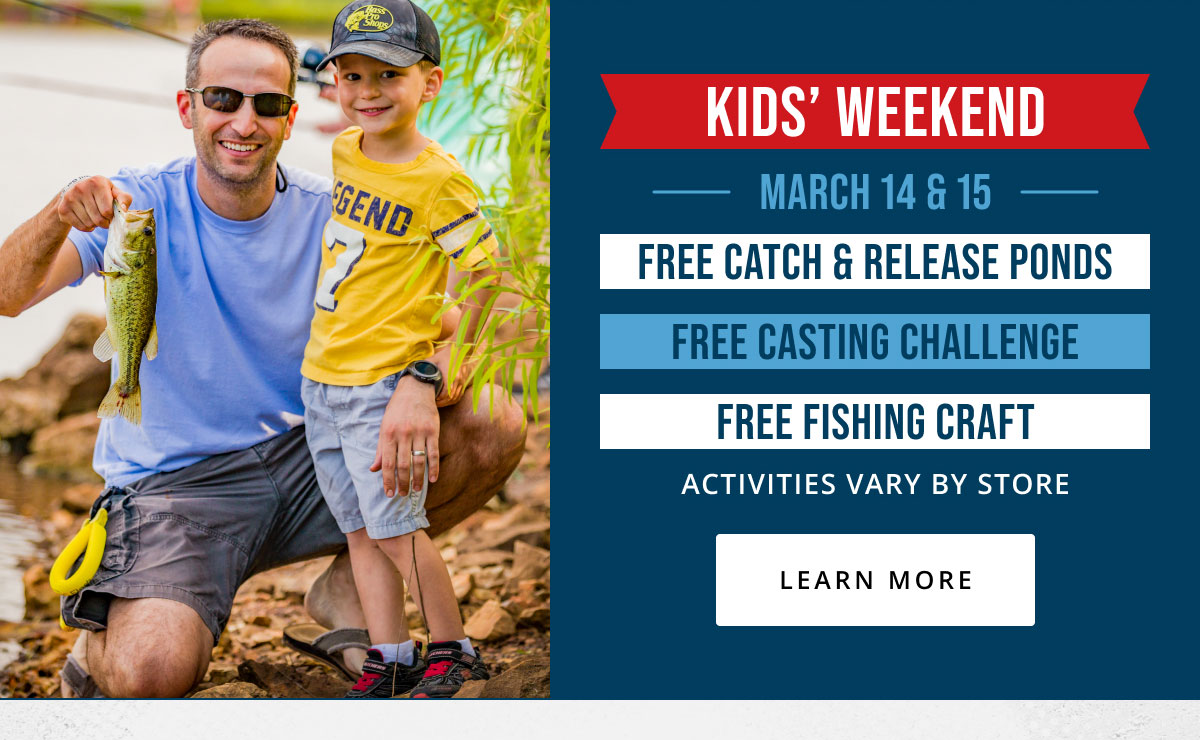 Bass Pro Shops

EGEND 7

KIDS' WEEKEND

MARCH 14 & 15

FREE CATCH & RELEASE PONDS

FREE CASTING CHALLENGE

FREE FISHING CRAFT

ACTIVITIES VARY BY STORE

LEARN MORE